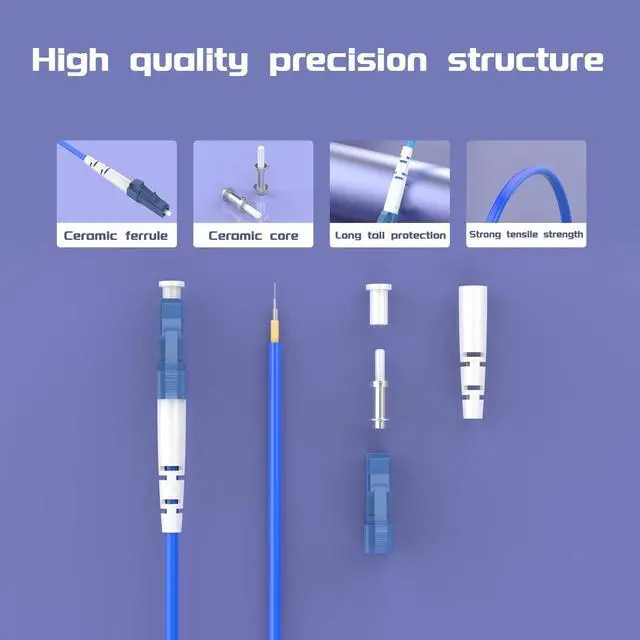 High quality precision structure

Ceramic ferrule

Ceramic core

Long tail protection

Strong tensile strength